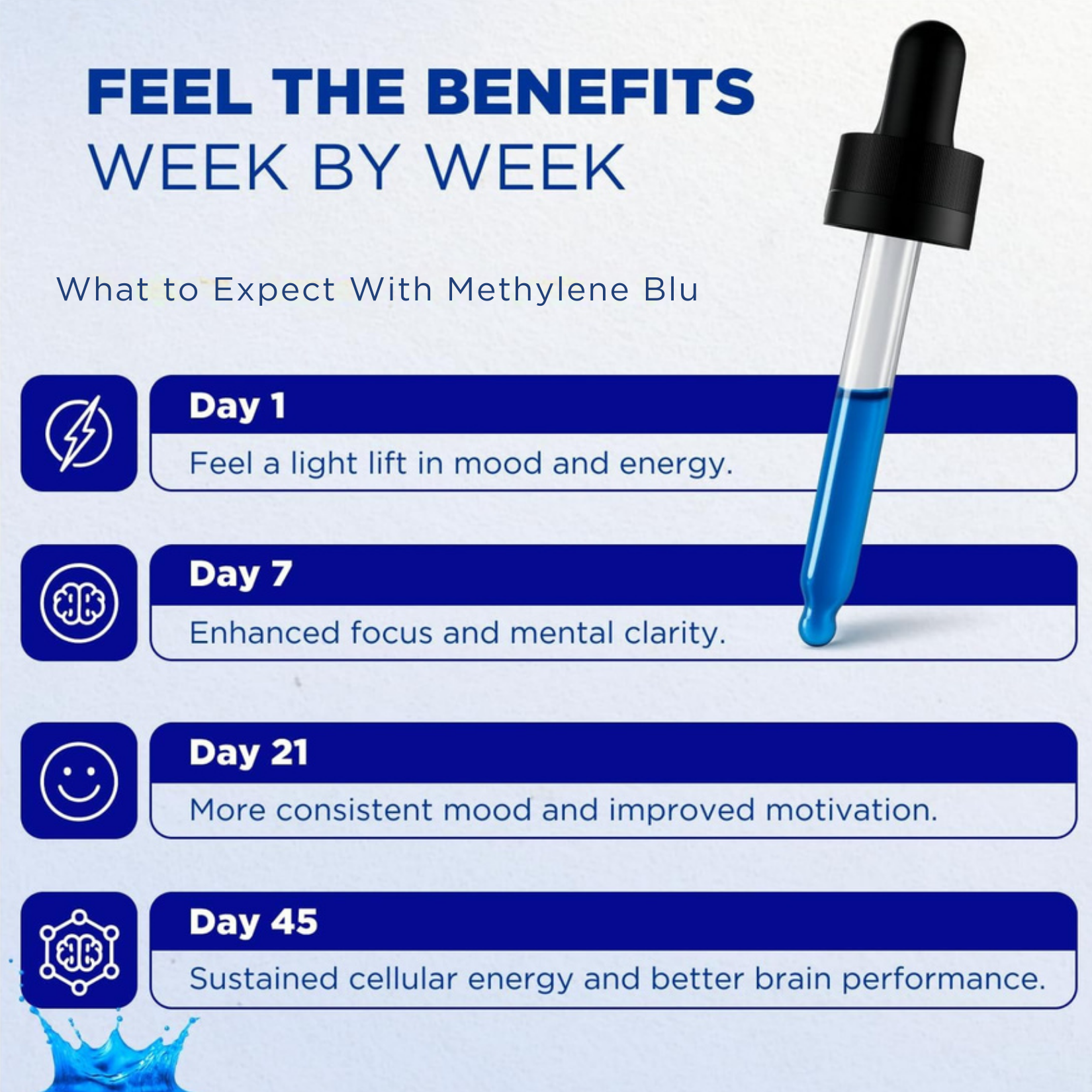 FEEL THE BENEFITS
WEEK BY WEEK

What to Expect With Methylene Blu

Day 1
Feel a light lift in mood and energy.

Day 7
Enhanced focus and mental clarity.

Day 21
More consistent mood and improved motivation.

Day 45
Sustained cellular energy and better brain performance.